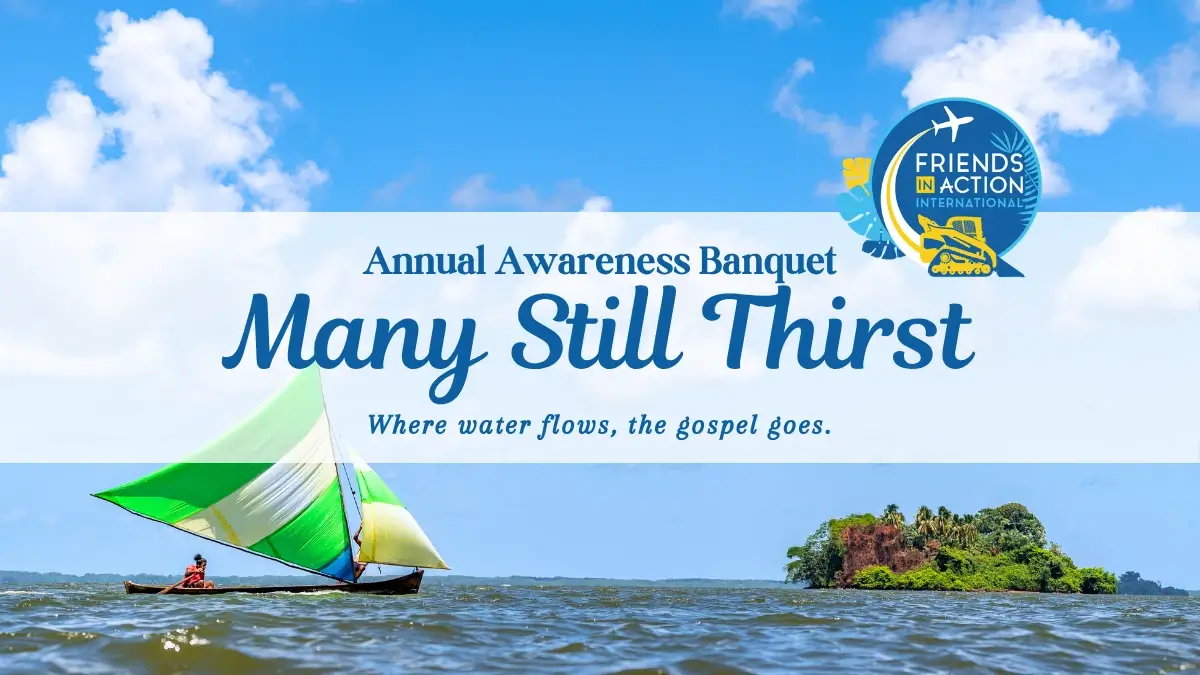 FRIENDS IN ACTION INTERNATIONAL

Annual Awareness Banquet

Many Still Thirst

Where water flows, the gospel goes.